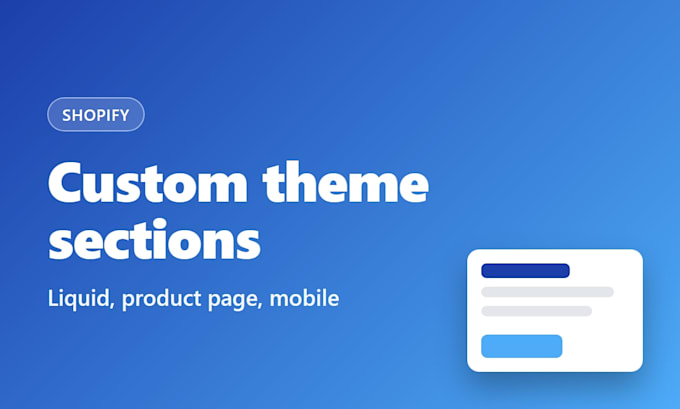 SHOPIFY

Custom theme sections

Liquid, product page, mobile